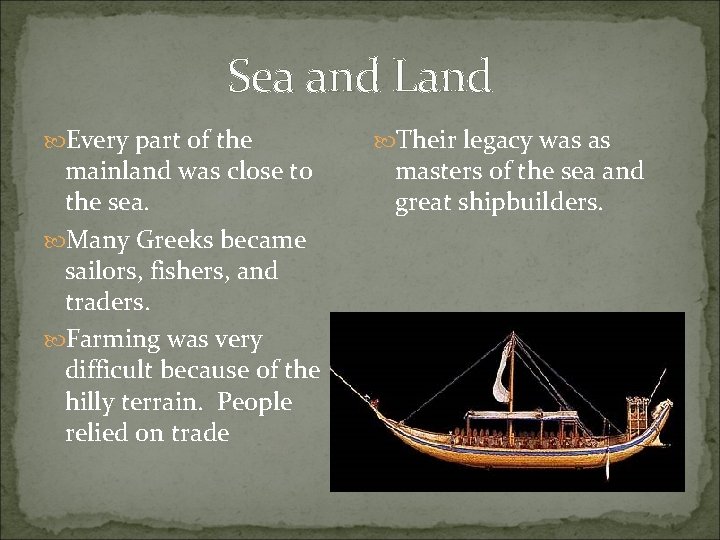 Sea and Land

Every part of the mainland was close to the sea.

Many Greeks became sailors, fishers, and traders.

Farming was very difficult because of the hilly terrain. People relied on trade

Their legacy was as masters of the sea and great shipbuilders.